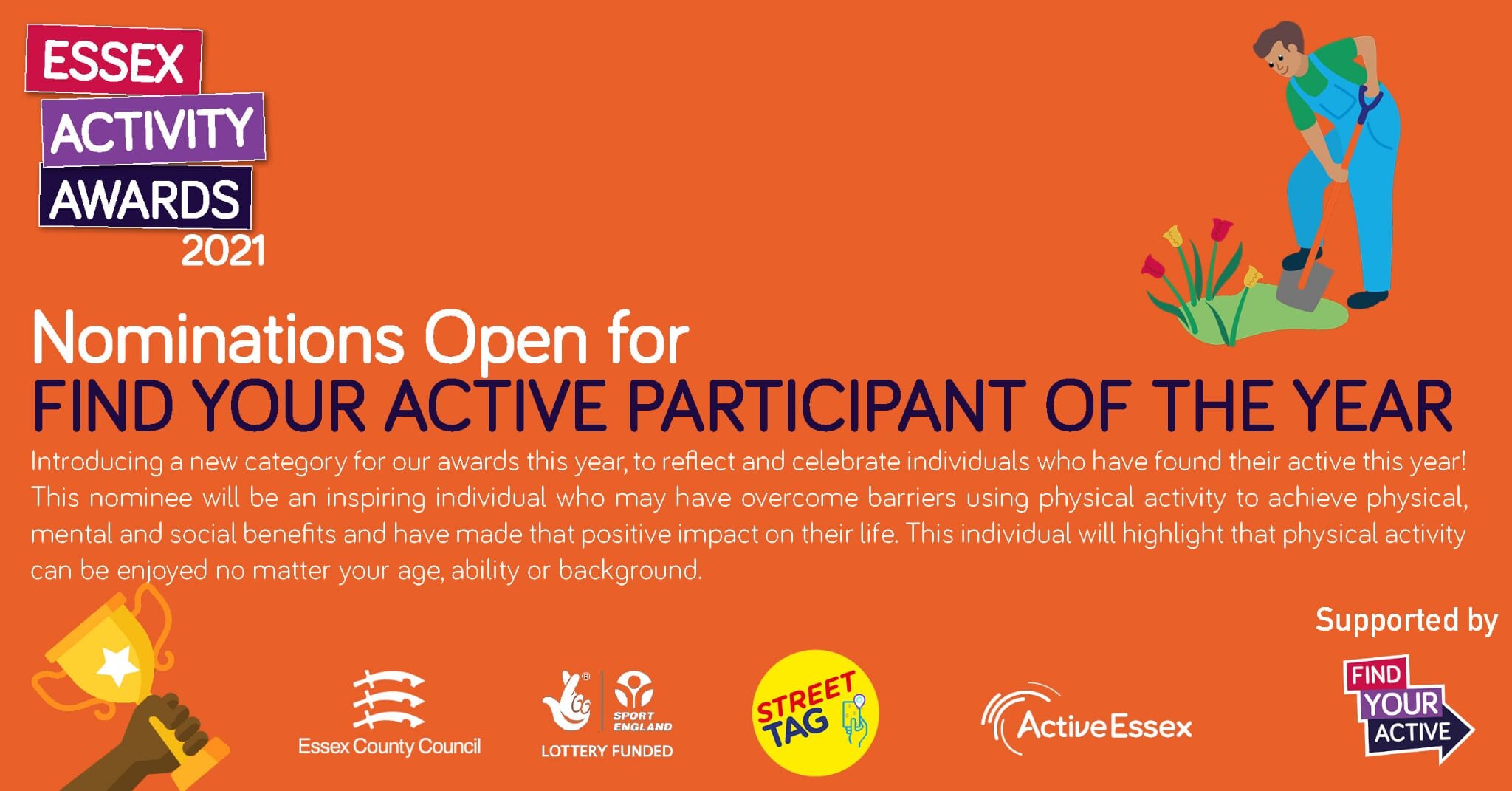 ESSEX
ACTIVITY
AWARDS
2021

Nominations Open for
FIND YOUR ACTIVE PARTICIPANT OF THE YEAR

Introducing a new category for our awards this year, to reflect and celebrate individuals who have found their active this year! This nominee will be an inspiring individual who may have overcome barriers using physical activity to achieve physical, mental and social benefits and have made that positive impact on their life. This individual will highlight that physical activity can be enjoyed no matter your age, ability or background.

Supported by

Essex County Council

SPORT ENGLAND
LOTTERY FUNDED

STREET TAG

ActiveEssex

FIND YOUR ACTIVE